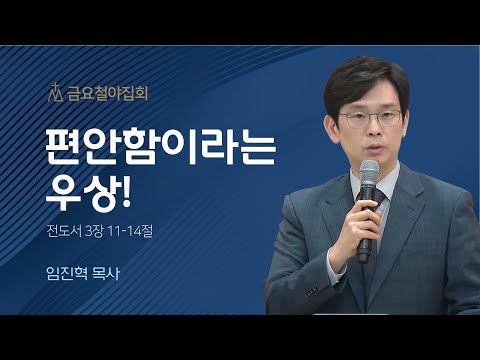 금요철야집회

편안함이라는 우상!

전도서 3장 11-14절

임진혁 목사